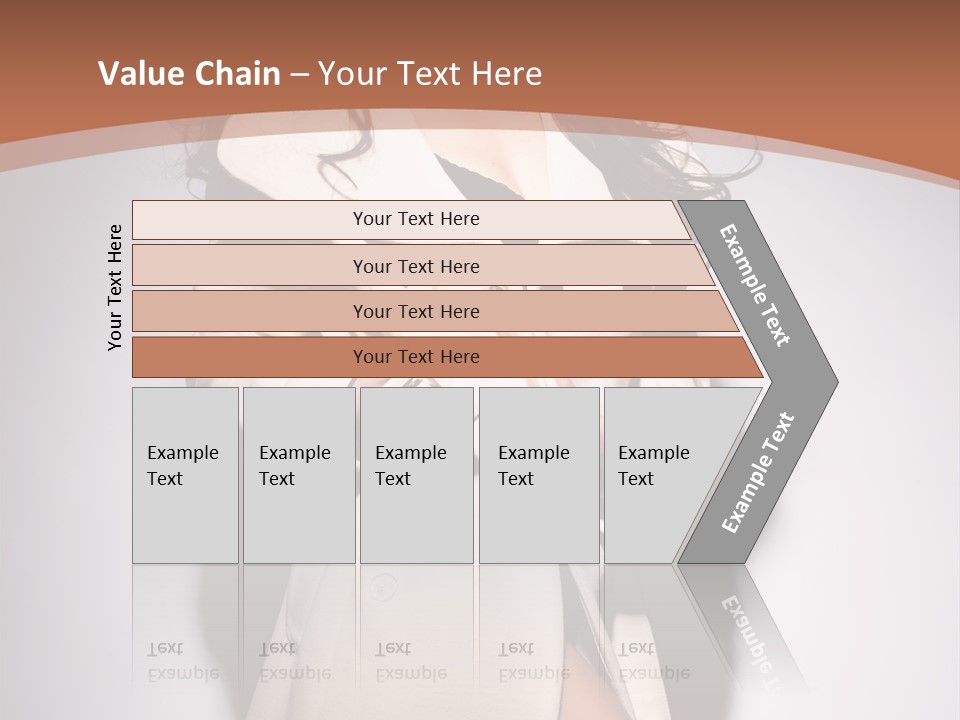 Value Chain – Your Text Here

Your Text Here

Your Text Here

Your Text Here

Your Text Here

Your Text Here

Example Text

Example Text

Example Text

Example Text

Example Text

Example Text

Example Text